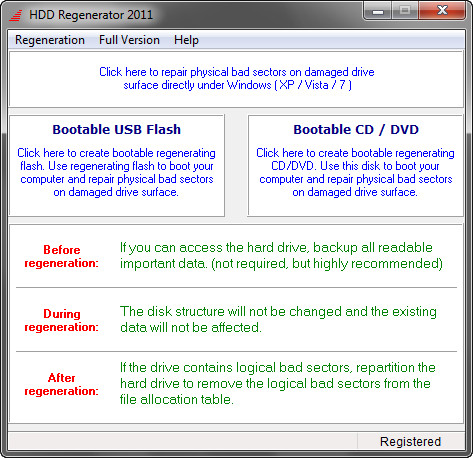 HDD Regenerator 2011

Regeneration Full Version Help

Click here to repair physical bad sectors on damaged drive surface directly under Windows ( XP / Vista / 7 )

Bootable USB Flash

Click here to create bootable regenerating flash. Use regenerating flash to boot your computer and repair physical bad sectors on damaged drive surface.

Bootable CD / DVD

Click here to create bootable regenerating CD/DVD. Use this disk to boot your computer and repair physical bad sectors on damaged drive surface.

Before regeneration:

If you can access the hard drive, backup all readable important data. (not required, but highly recommended)

During regeneration:

The disk structure will not be changed and the existing data will not be affected.

After regeneration:

If the drive contains logical bad sectors, repartition the hard drive to remove the logical bad sectors from the file allocation table.

Registered